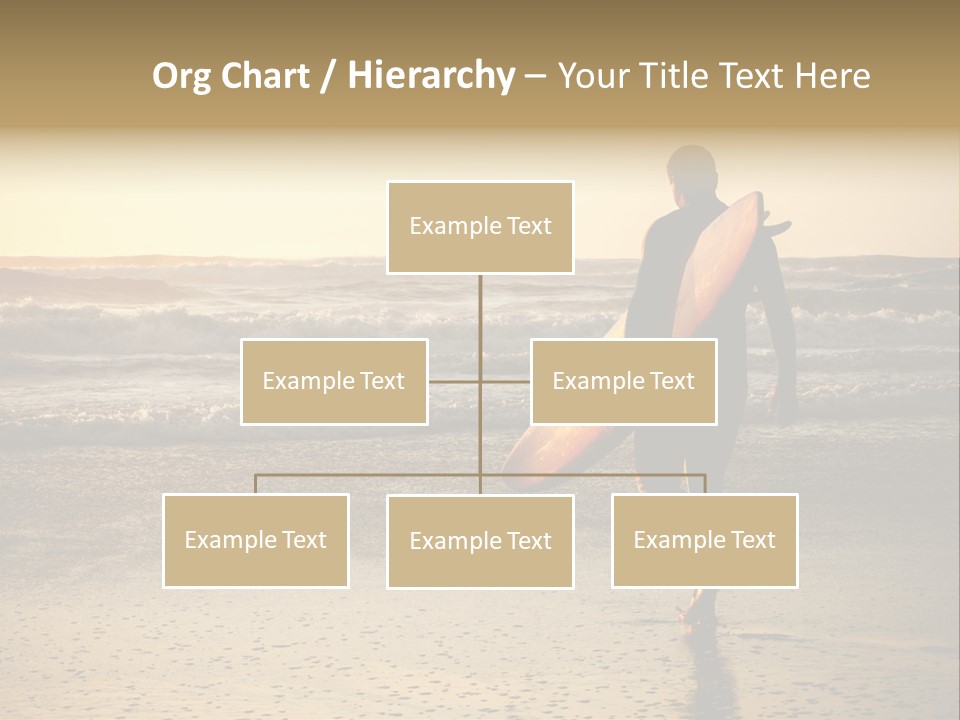 Org Chart / Hierarchy – Your Title Text Here

Example Text

Example Text

Example Text

Example Text

Example Text

Example Text